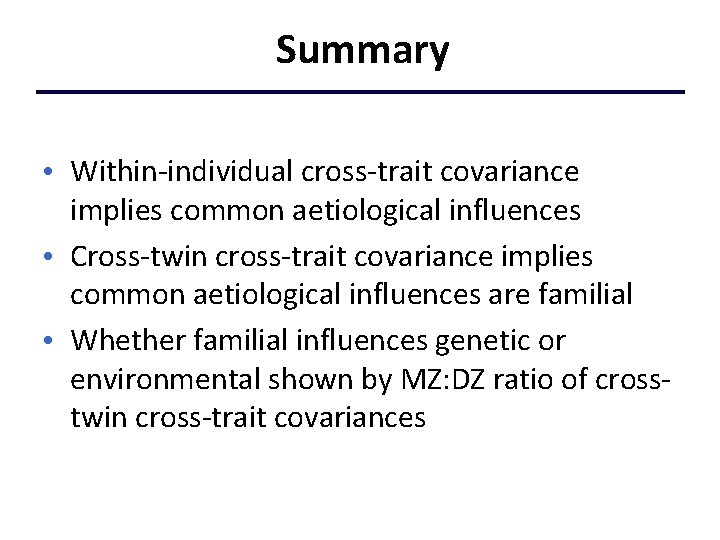 Summary

• Within-individual cross-trait covariance implies common aetiological influences
• Cross-twin cross-trait covariance implies common aetiological influences are familial
• Whether familial influences genetic or environmental shown by MZ:DZ ratio of cross-twin cross-trait covariances